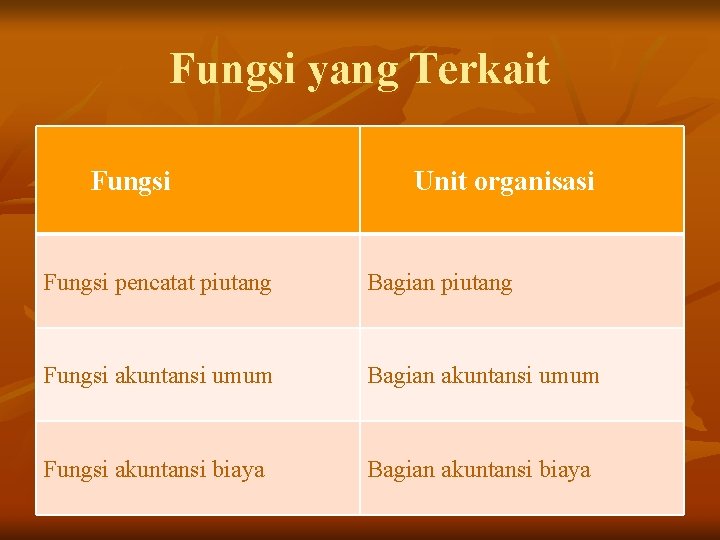 Fungsi yang Terkait

| Fungsi | Unit organisasi |
|---|---|
| Fungsi pencatat piutang | Bagian piutang |
| Fungsi akuntansi umum | Bagian akuntansi umum |
| Fungsi akuntansi biaya | Bagian akuntansi biaya |